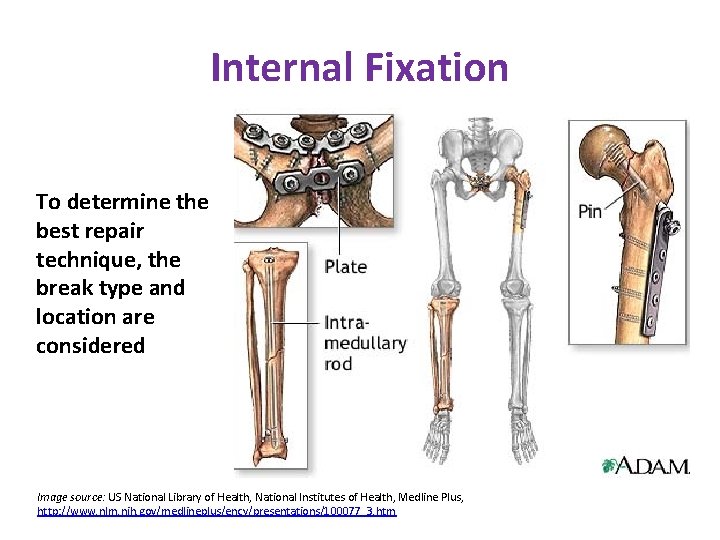 Internal Fixation

To determine the best repair technique, the break type and location are considered

Plate

Intramedullary rod

Pin

A.D.A.M.

Image source: US National Library of Health, National Institutes of Health, Medline Plus, http://www.nlm.nih.gov/medlineplus/ency/presentations/100077_3.htm